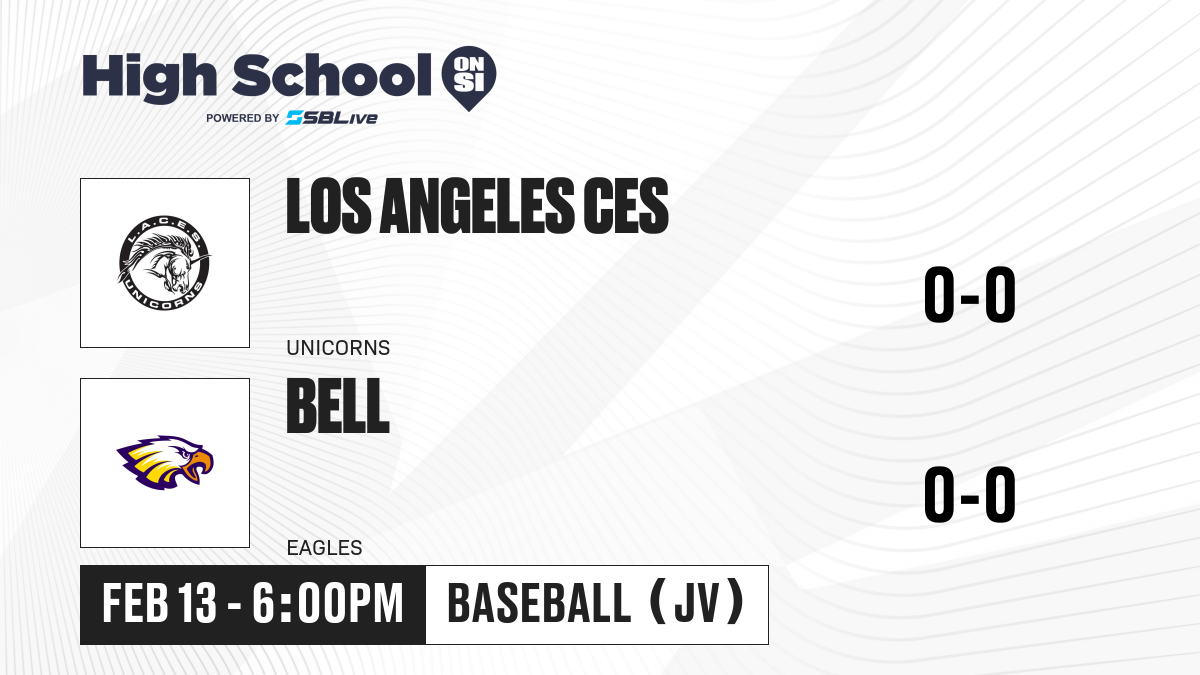 High School ON SI
POWERED BY SBLive

L.A.C.E.S. UNICORNS

LOS ANGELES CES

UNICORNS

0-0

BELL

EAGLES

0-0

FEB 13 - 6:00PM

BASEBALL (JV)